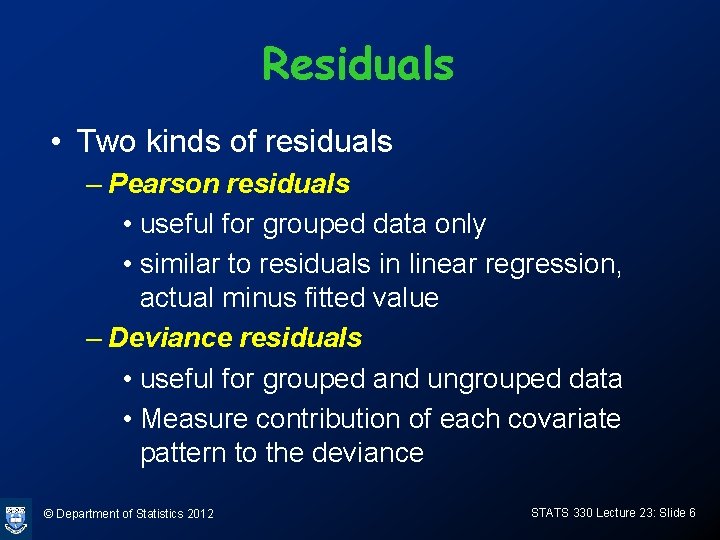 Residuals

• Two kinds of residuals

– Pearson residuals

• useful for grouped data only

• similar to residuals in linear regression, actual minus fitted value

– Deviance residuals

• useful for grouped and ungrouped data

• Measure contribution of each covariate pattern to the deviance

© Department of Statistics 2012

STATS 330 Lecture 23: Slide 6